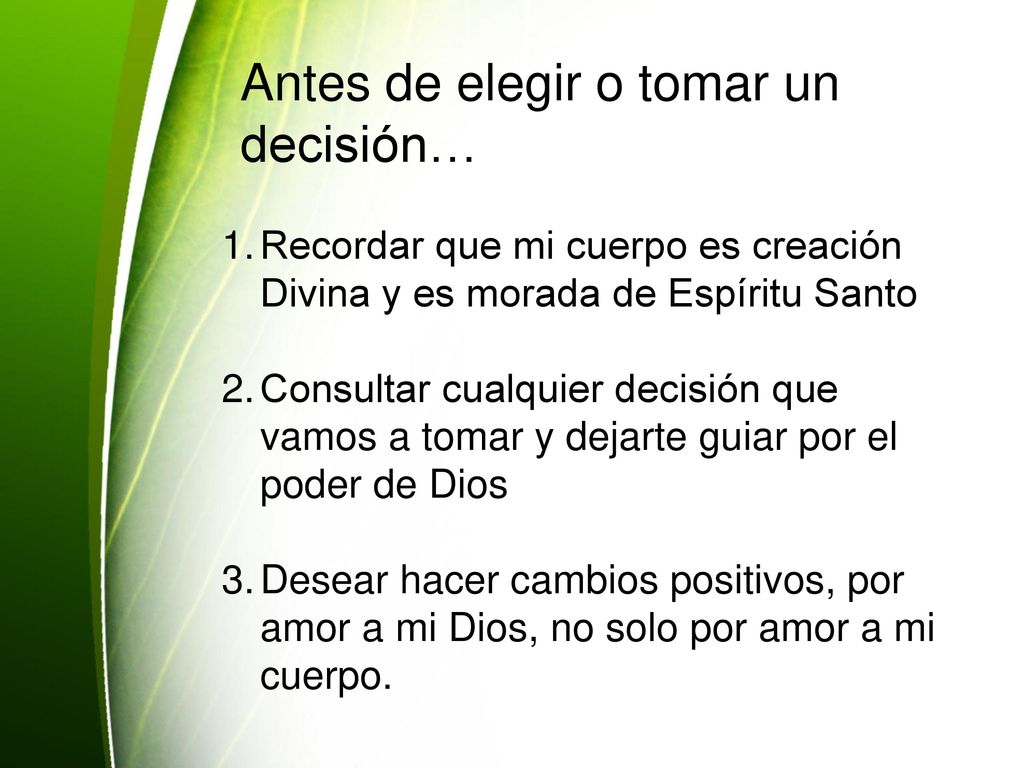 Antes de elegir o tomar un decisión…

1. Recordar que mi cuerpo es creación Divina y es morada de Espíritu Santo

2. Consultar cualquier decisión que vamos a tomar y dejarte guiar por el poder de Dios

3. Desear hacer cambios positivos, por amor a mi Dios, no solo por amor a mi cuerpo.